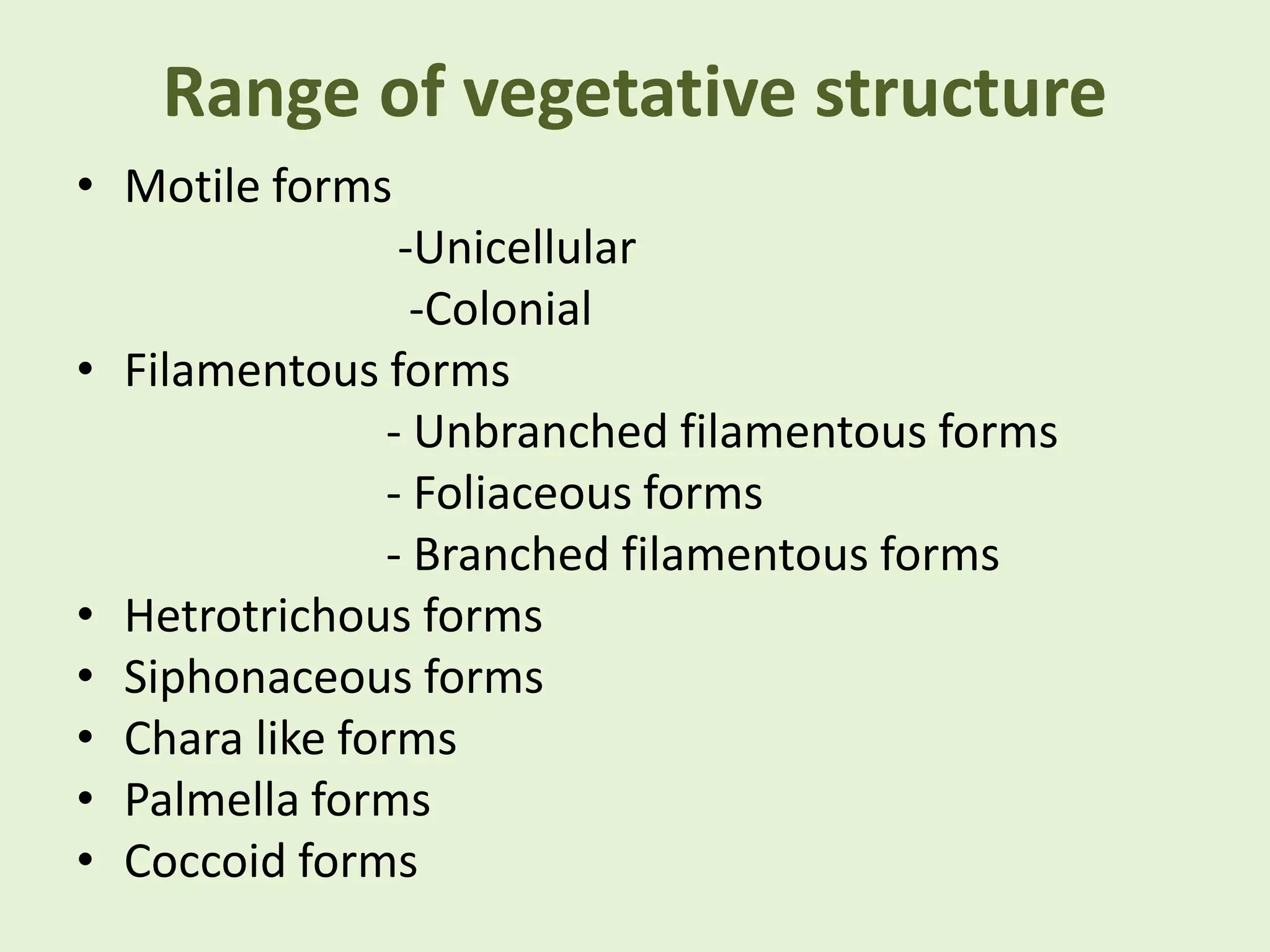 Range of vegetative structure

• Motile forms
-Unicellular
-Colonial
• Filamentous forms
- Unbranched filamentous forms
- Foliaceous forms
- Branched filamentous forms
• Hetrotrichous forms
• Siphonaceous forms
• Chara like forms
• Palmella forms
• Coccoid forms